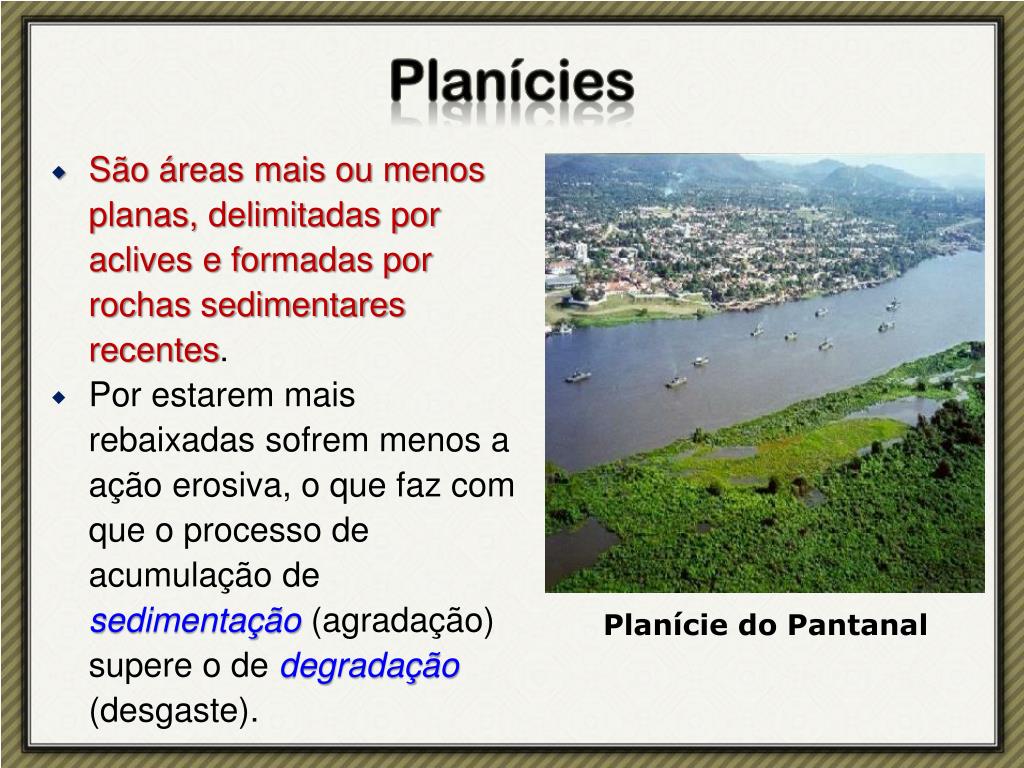 Planícies

São áreas mais ou menos planas, delimitadas por aclives e formadas por rochas sedimentares recentes.

Por estarem mais rebaixadas sofrem menos a ação erosiva, o que faz com que o processo de acumulação de sedimentação (agradação) supere o de degradação (desgaste).

Planície do Pantanal